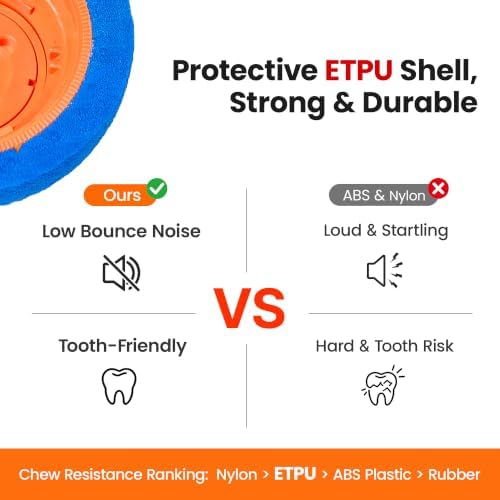 Protective ETPU Shell, Strong & Durable

Ours

Low Bounce Noise

Tooth-Friendly

VS

ABS & Nylon

Loud & Startling

Hard & Tooth Risk

Chew Resistance Ranking: Nylon > ETPU > ABS Plastic > Rubber